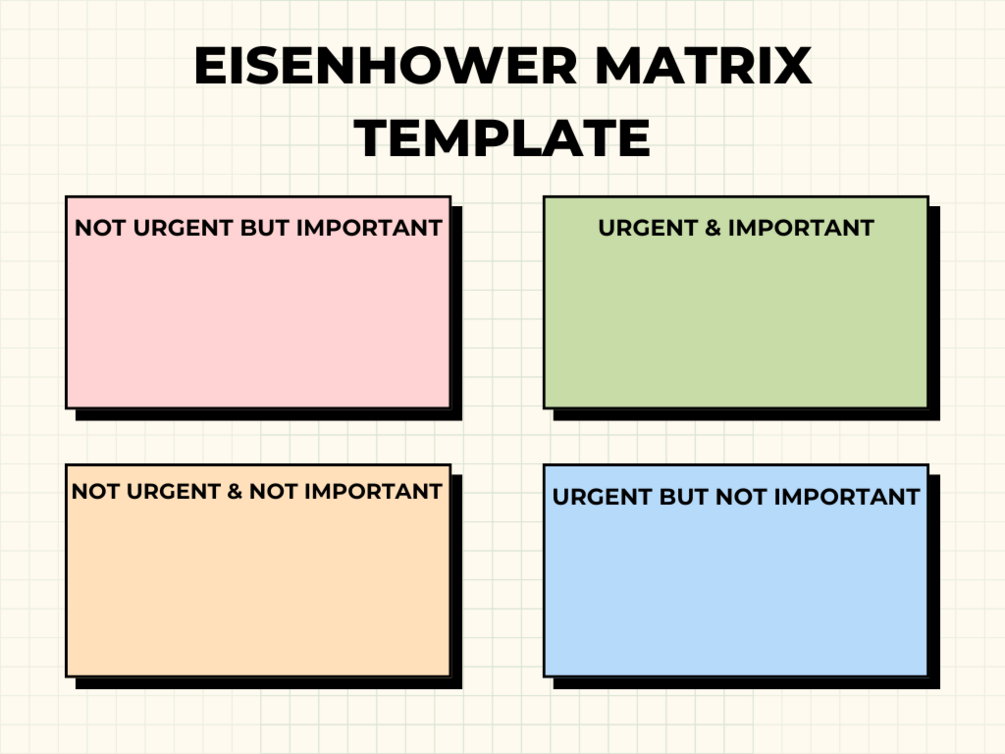 EISENHOWER MATRIX TEMPLATE

NOT URGENT BUT IMPORTANT

URGENT & IMPORTANT

NOT URGENT & NOT IMPORTANT

URGENT BUT NOT IMPORTANT